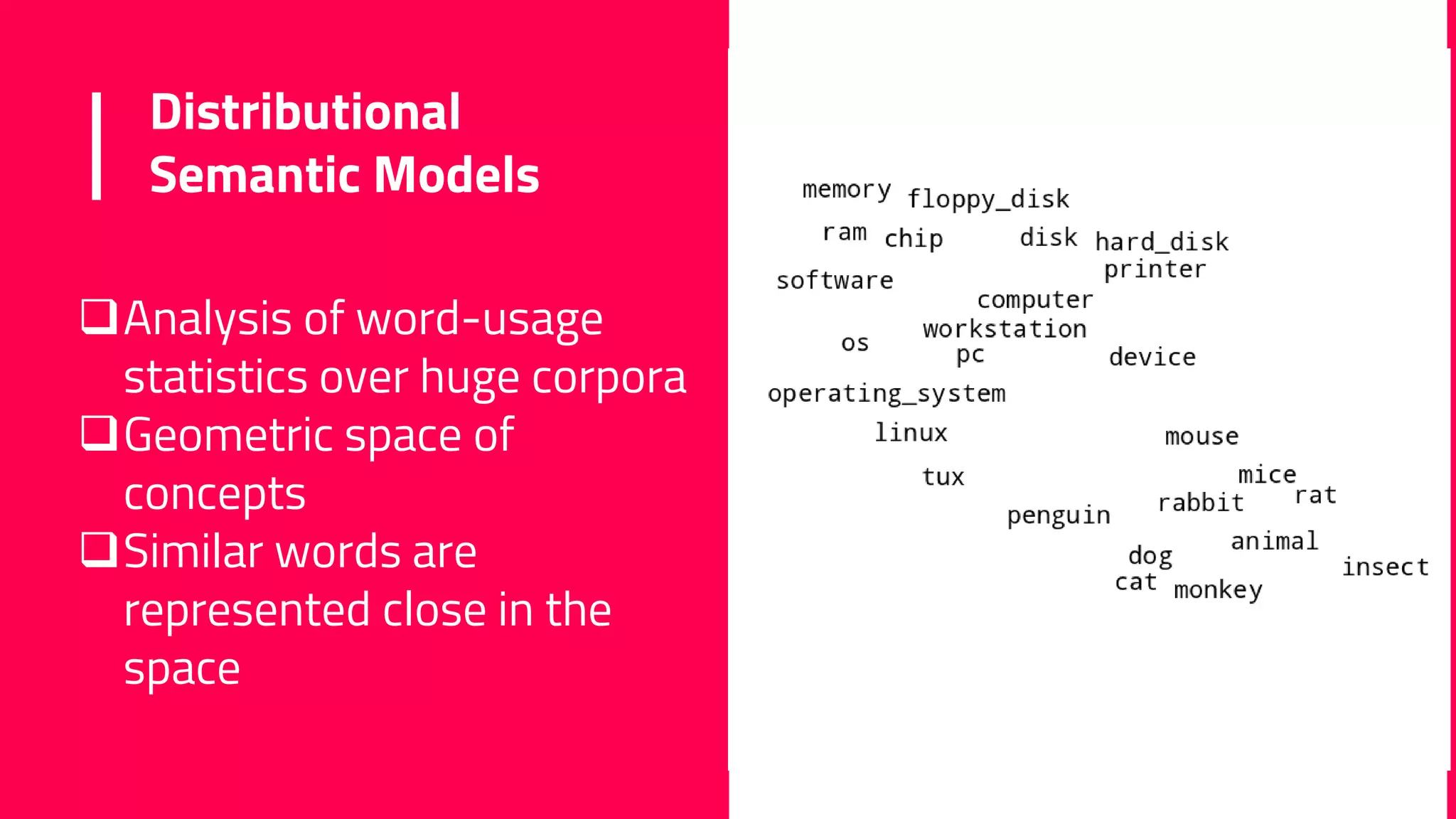 Distributional Semantic Models

❑ Analysis of word-usage statistics over huge corpora
❑ Geometric space of concepts
❑ Similar words are represented close in the space

memory floppy_disk
ram chip disk hard_disk
printer
software
computer
workstation
os
pc
device
operating_system
linux
mouse
tux
mice
rabbit rat
penguin
animal
dog
insect
cat
monkey